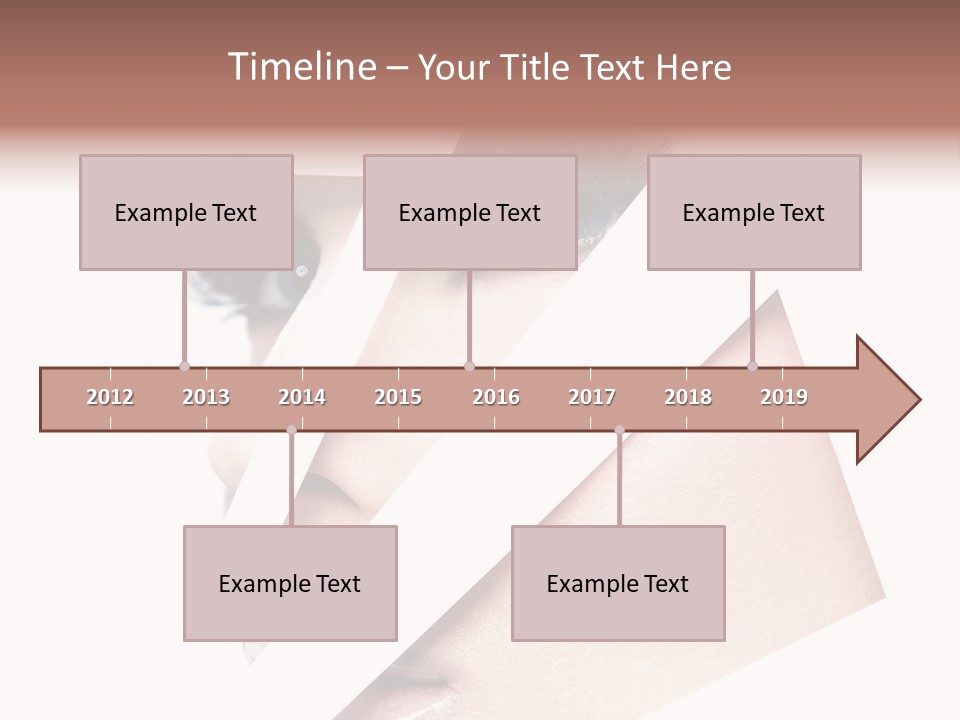 Timeline – Your Title Text Here

Example Text

Example Text

Example Text

2012 2013 2014 2015 2016 2017 2018 2019

Example Text

Example Text